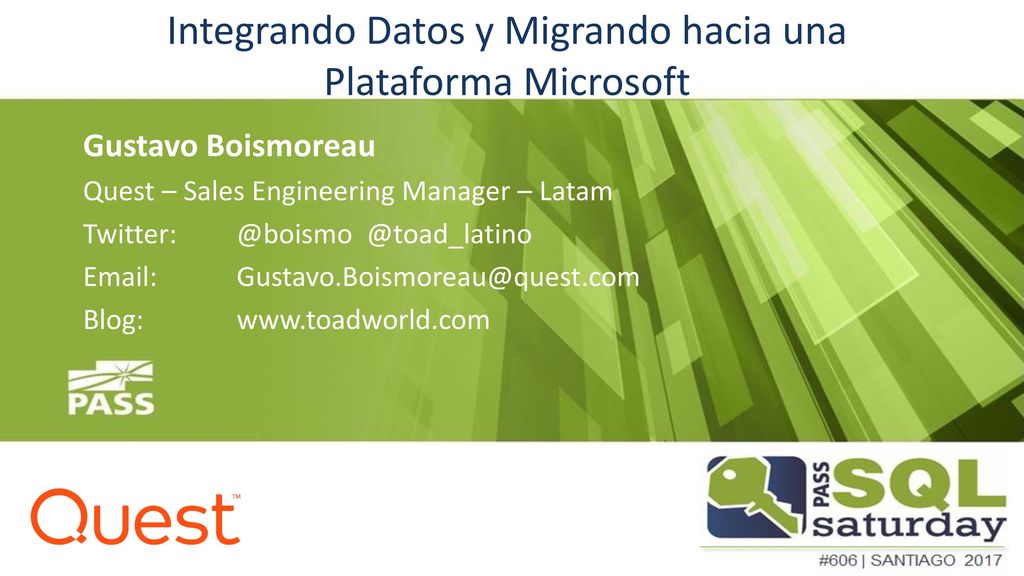 Integrando Datos y Migrando hacia una Plataforma Microsoft

Gustavo Boismoreau

Quest – Sales Engineering Manager – Latam

Twitter: @boismo @toad_latino

Email: Gustavo.Boismoreau@quest.com

Blog: www.toadworld.com

PASS

Quest™

PASS SQL saturday

#606 | SANTIAGO 2017